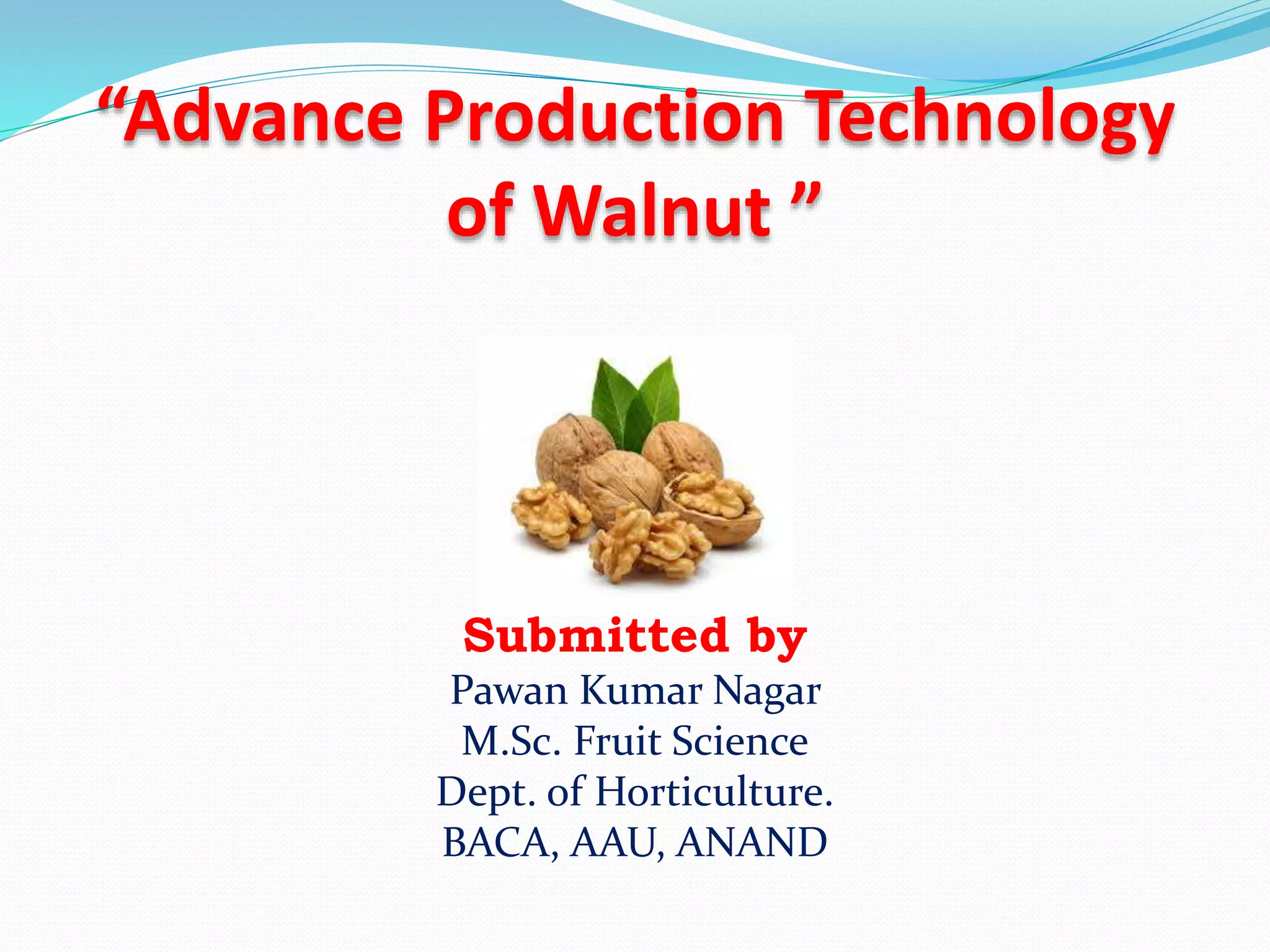 “Advance Production Technology of Walnut ”

Submitted by
Pawan Kumar Nagar
M.Sc. Fruit Science
Dept. of Horticulture.
BACA, AAU, ANAND